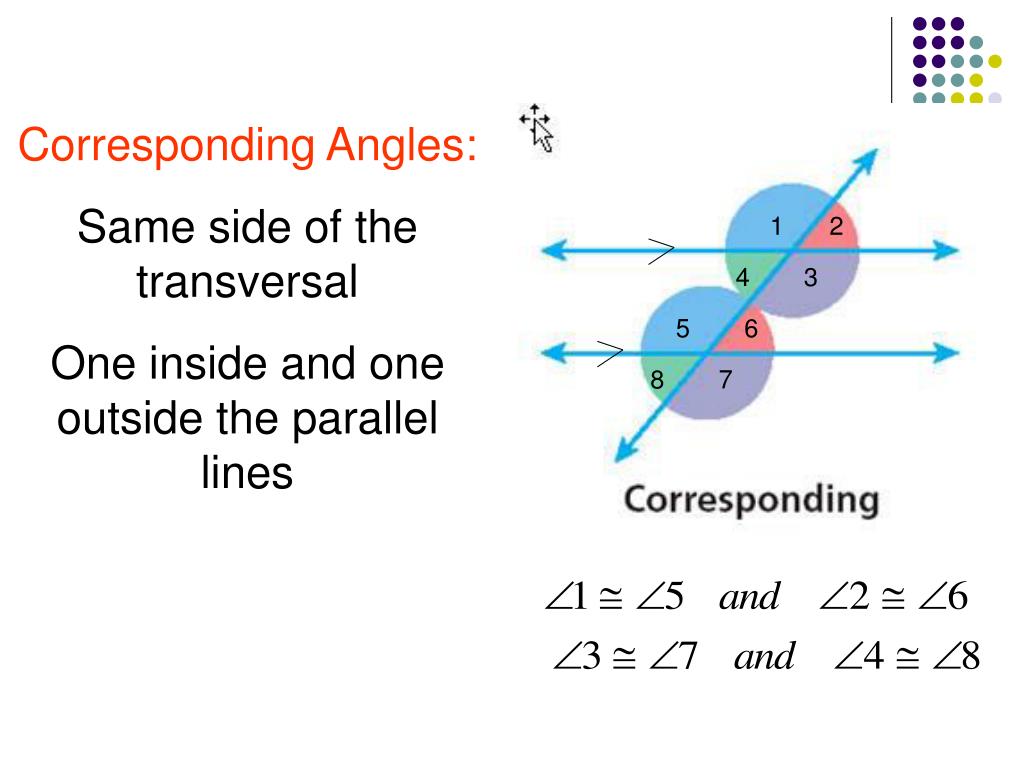 Corresponding Angles:

Same side of the transversal

One inside and one outside the parallel lines

1 2
4 3
5 6
8 7

Corresponding

$\angle 1 \cong \angle 5$ and $\angle 2 \cong \angle 6$

$\angle 3 \cong \angle 7$ and $\angle 4 \cong \angle 8$